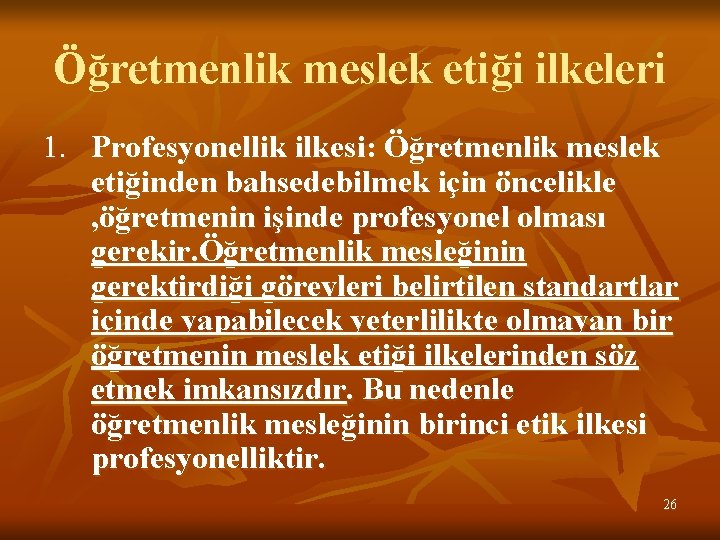 Öğretmenlik meslek etiği ilkeleri

1. Profesyonellik ilkesi: Öğretmenlik meslek etiğinden bahsedebilmek için öncelikle ,öğretmenin işinde profesyonel olması gerekir.Öğretmenlik mesleğinin gerektirdiği görevleri belirtilen standartlar içinde yapabilecek yeterlilikte olmayan bir öğretmenin meslek etiği ilkelerinden söz etmek imkansızdır. Bu nedenle öğretmenlik mesleğinin birinci etik ilkesi profesyonelliktir.

26